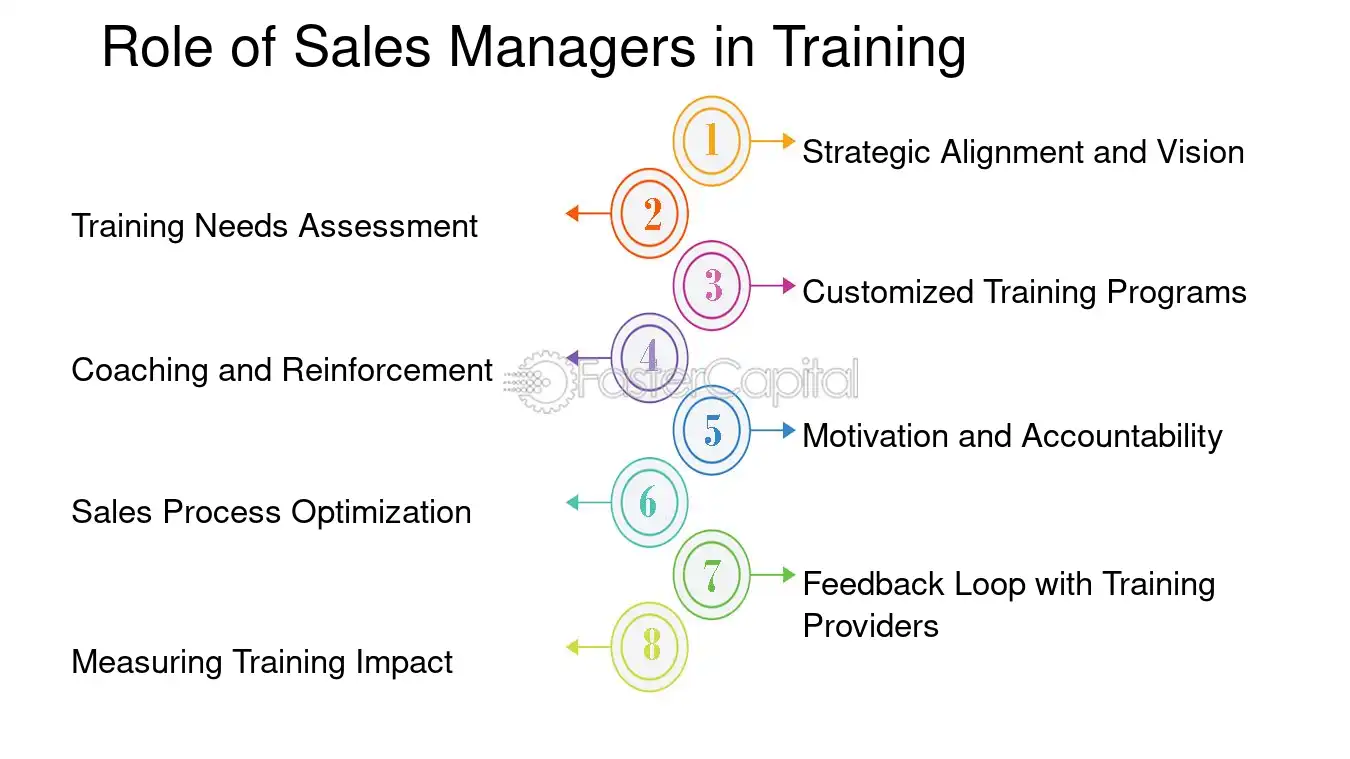 Role of Sales Managers in Training

1
Strategic Alignment and Vision

2
Training Needs Assessment

3
Customized Training Programs

4
Coaching and Reinforcement

5
Motivation and Accountability

6
Sales Process Optimization

7
Feedback Loop with Training Providers

8
Measuring Training Impact

FasterCapital